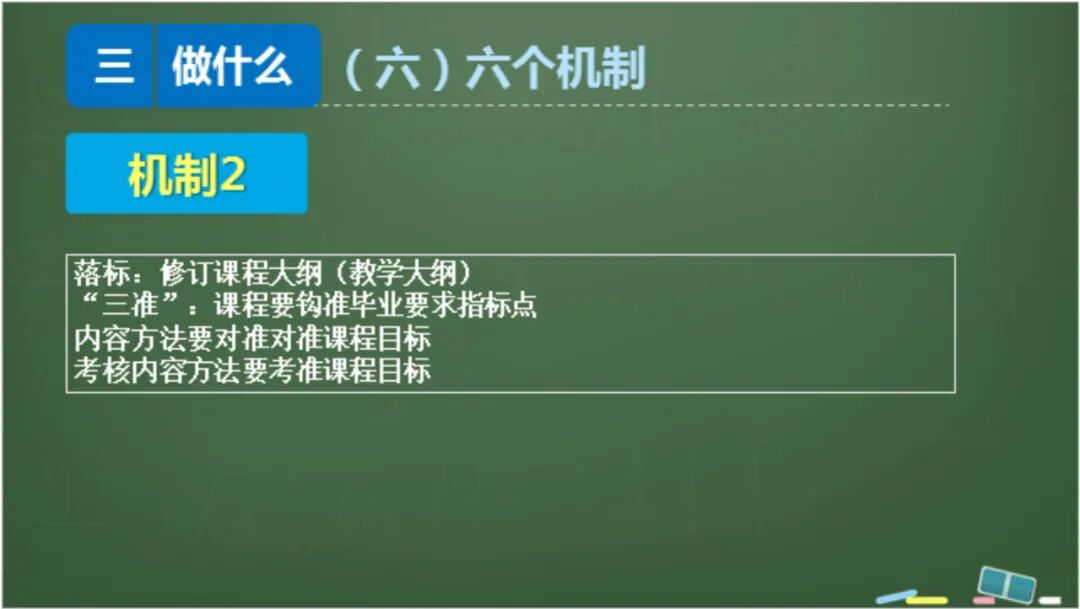 三 做什么 （六）六个机制

机制2

落标：修订课程大纲（教学大纲）
“三准”：课程要钩准毕业要求指标点
内容方法要对准对准课程目标
考核内容方法要考准课程目标